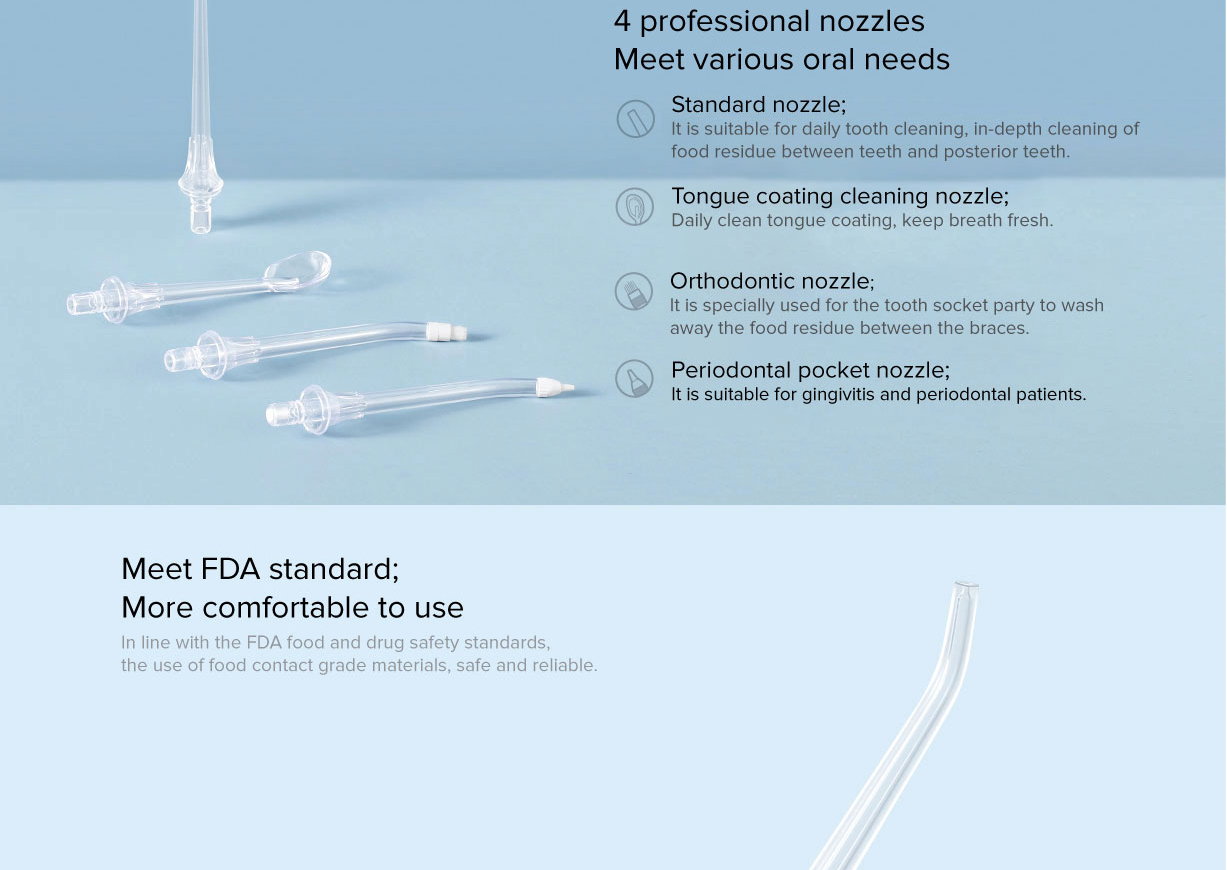 4 professional nozzles
Meet various oral needs

Standard nozzle;
It is suitable for daily tooth cleaning, in-depth cleaning of food residue between teeth and posterior teeth.

Tongue coating cleaning nozzle;
Daily clean tongue coating, keep breath fresh.

Orthodontic nozzle;
It is specially used for the tooth socket party to wash away the food residue between the braces.

Periodontal pocket nozzle;
It is suitable for gingivitis and periodontal patients.

Meet FDA standard;
More comfortable to use

In line with the FDA food and drug safety standards,
the use of food contact grade materials, safe and reliable.